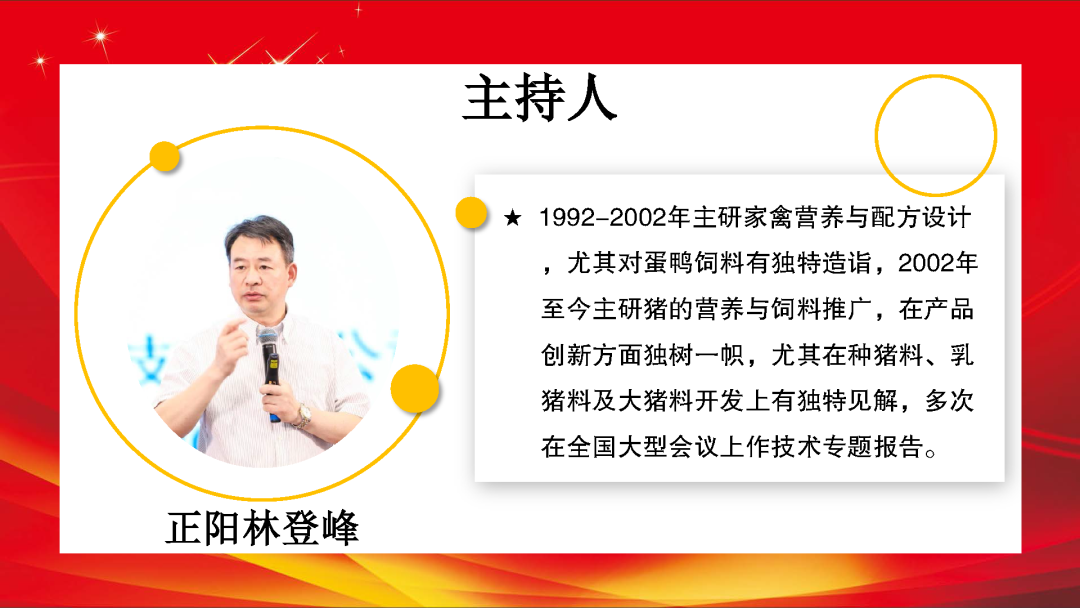 主持人

★ 1992-2002年主研家禽营养与配方设计，尤其对蛋鸭饲料有独特造诣，2002年至今主研猪的营养与饲料推广，在产品创新方面独树一帜，尤其在种猪料、乳猪料及大猪料开发上有独特见解，多次在全国大型会议上作技术专题报告。

正阳林登峰